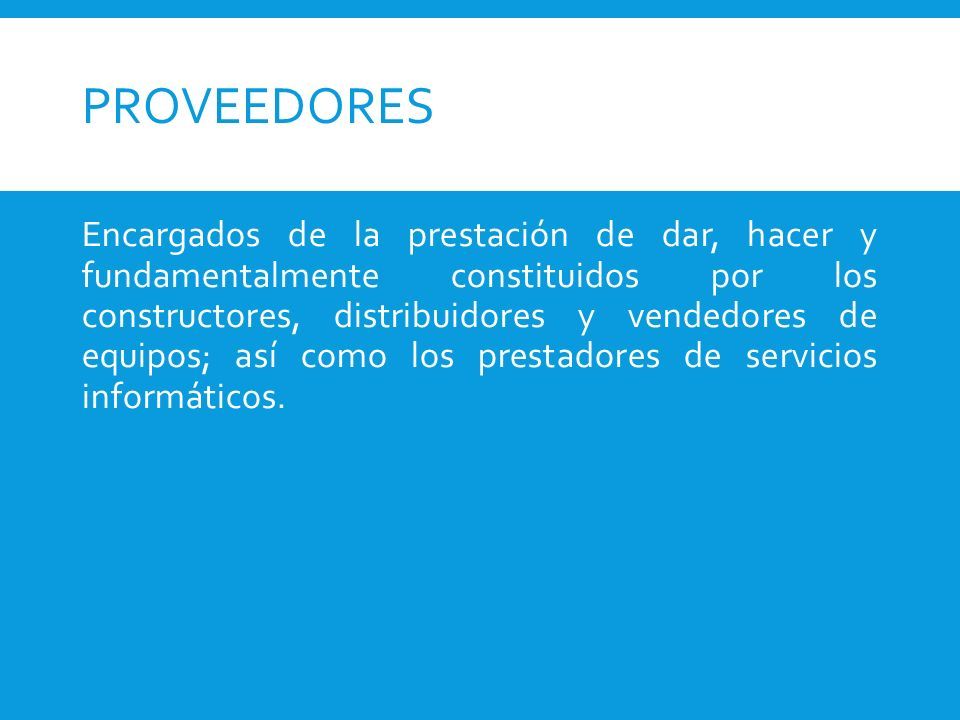 PROVEEDORES

Encargados de la prestación de dar, hacer y fundamentalmente constituidos por los constructores, distribuidores y vendedores de equipos; así como los prestadores de servicios informáticos.